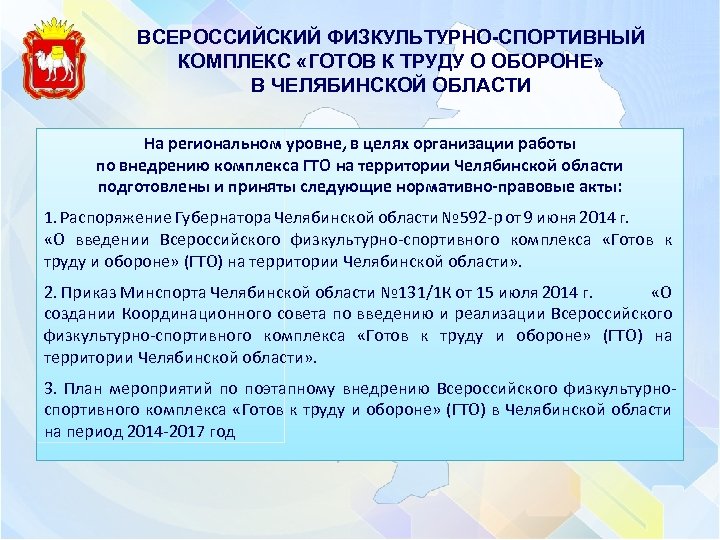 ВСЕРОССИЙСКИЙ ФИЗКУЛЬТУРНО-СПОРТИВНЫЙ КОМПЛЕКС «ГОТОВ К ТРУДУ О ОБОРОНЕ» В ЧЕЛЯБИНСКОЙ ОБЛАСТИ

На региональном уровне, в целях организации работы по внедрению комплекса ГТО на территории Челябинской области подготовлены и приняты следующие нормативно-правовые акты:

1. Распоряжение Губернатора Челябинской области №592-р от 9 июня 2014 г. «О введении Всероссийского физкультурно-спортивного комплекса «Готов к труду и обороне» (ГТО) на территории Челябинской области».

2. Приказ Минспорта Челябинской области №131/1К от 15 июля 2014 г. «О создании Координационного совета по введению и реализации Всероссийского физкультурно-спортивного комплекса «Готов к труду и обороне» (ГТО) на территории Челябинской области».

3. План мероприятий по поэтапному внедрению Всероссийского физкультурно-спортивного комплекса «Готов к труду и обороне» (ГТО) в Челябинской области на период 2014-2017 год